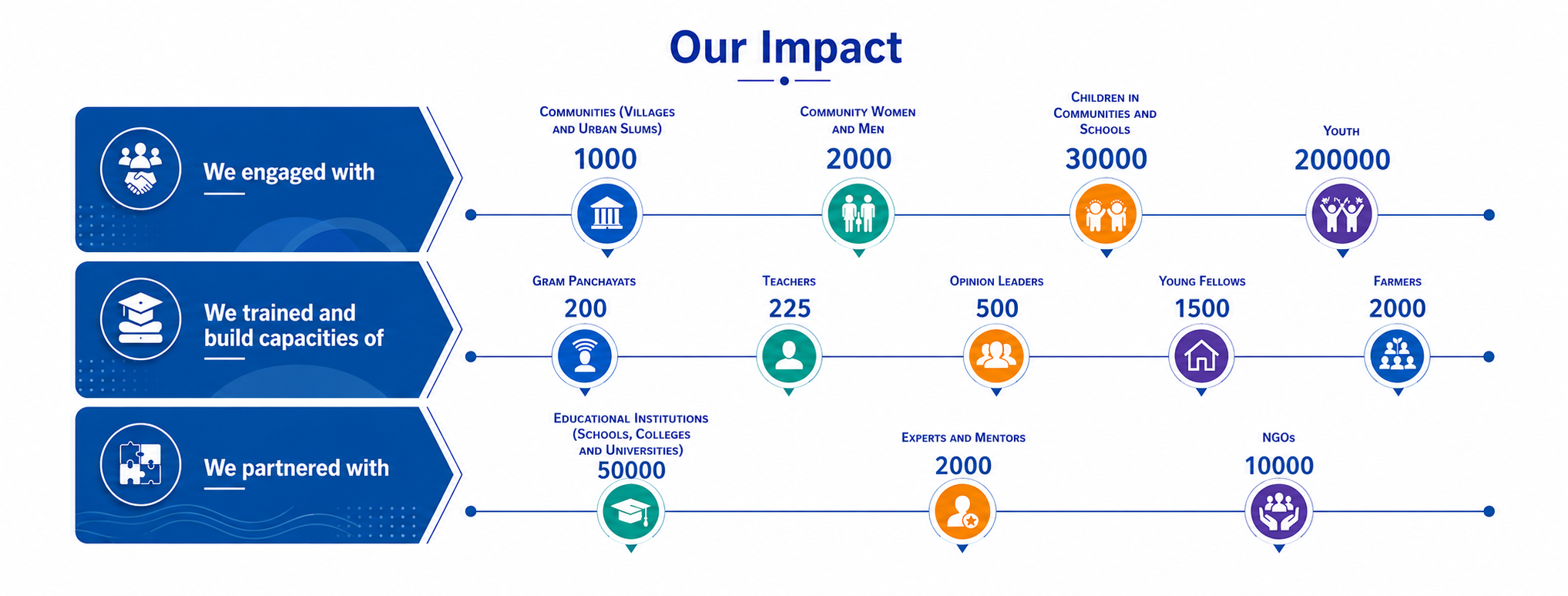 Our Impact

We engaged with

Communities (Villages and Urban Slums)
1000

Community Women and Men
2000

Children in Communities and Schools
30000

Youth
200000

We trained and build capacities of

Gram Panchayats
200

Teachers
225

Opinion Leaders
500

Young Fellows
1500

Farmers
2000

We partnered with

Educational Institutions (Schools, Colleges and Universities)
50000

Experts and Mentors
2000

NGOs
10000